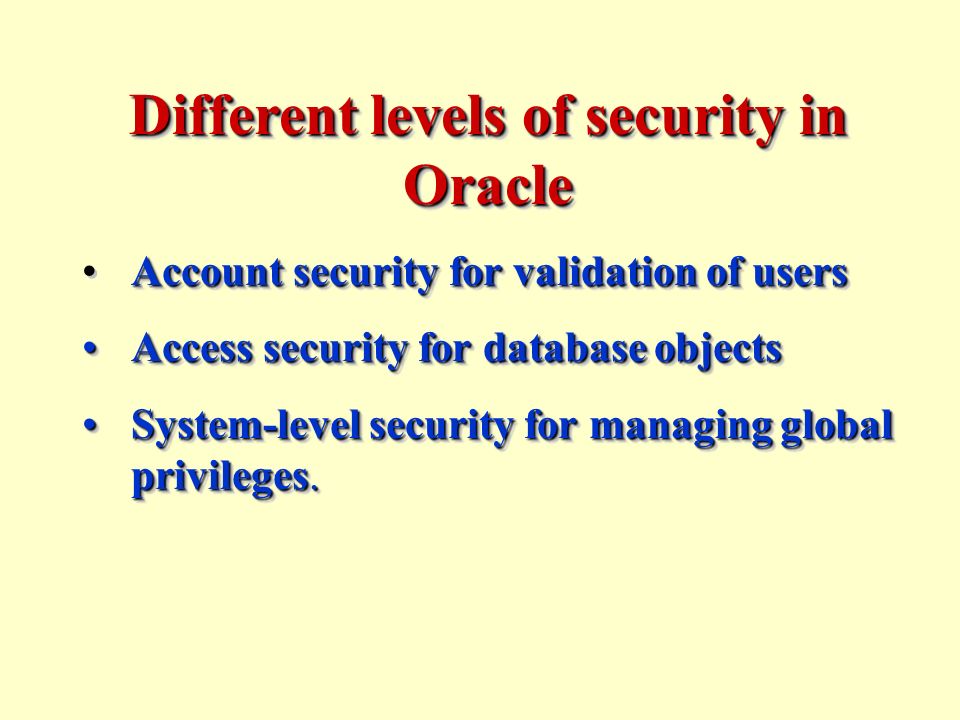 Different levels of security in Oracle

• Account security for validation of users
• Access security for database objects
• System-level security for managing global privileges.